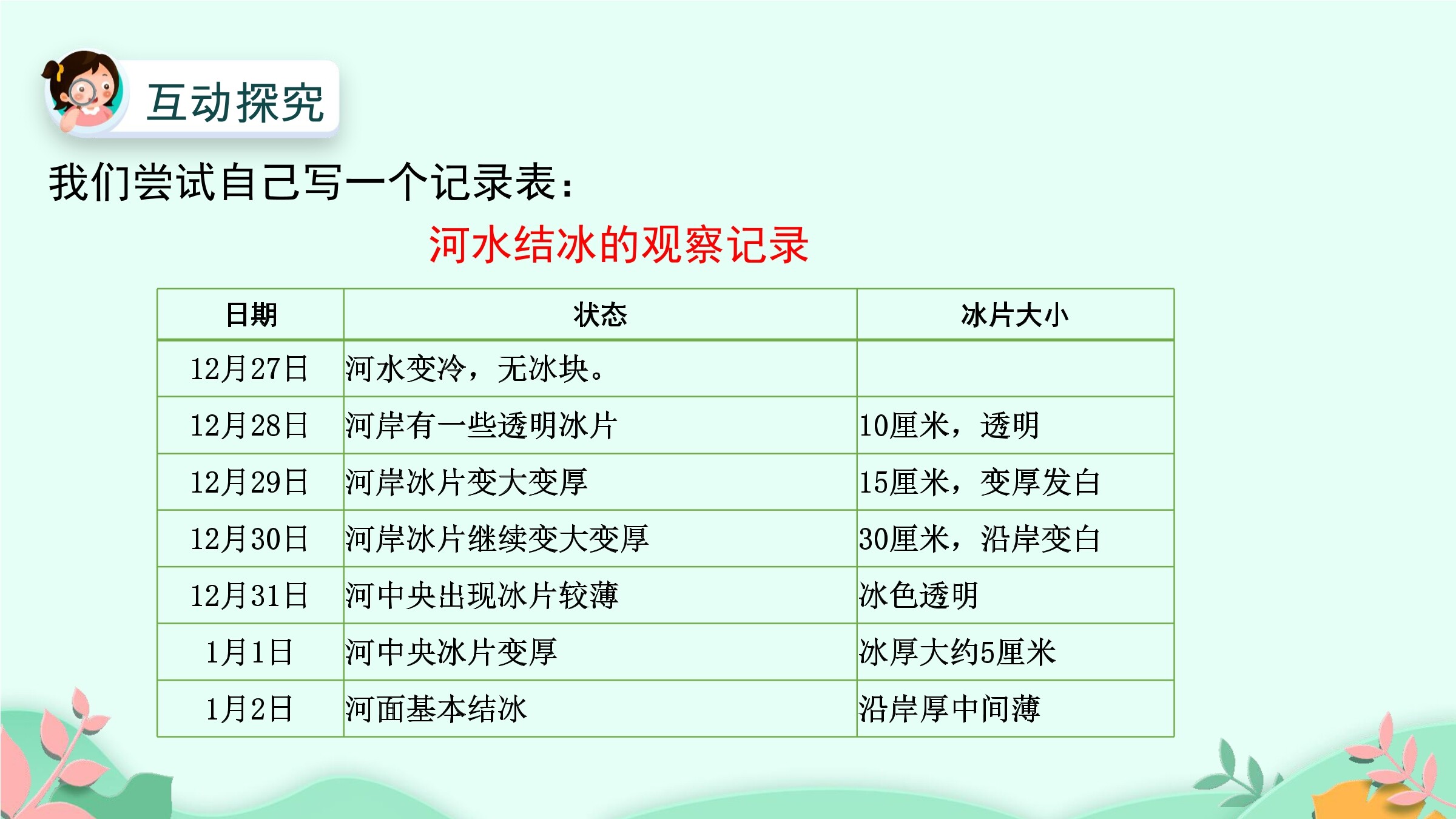 互动探究

我们尝试自己写一个记录表：

河水结冰的观察记录

| 日期 | 状态 | 冰片大小 |
|---|---|---|
| 12月27日 | 河水变冷，无冰块。 | |
| 12月28日 | 河岸有一些透明冰片 | 10厘米，透明 |
| 12月29日 | 河岸冰片变大变厚 | 15厘米，变厚发白 |
| 12月30日 | 河岸冰片继续变大变厚 | 30厘米，沿岸变白 |
| 12月31日 | 河中央出现冰片较薄 | 冰色透明 |
| 1月1日 | 河中央冰片变厚 | 冰厚大约5厘米 |
| 1月2日 | 河面基本结冰 | 沿岸厚中间薄 |